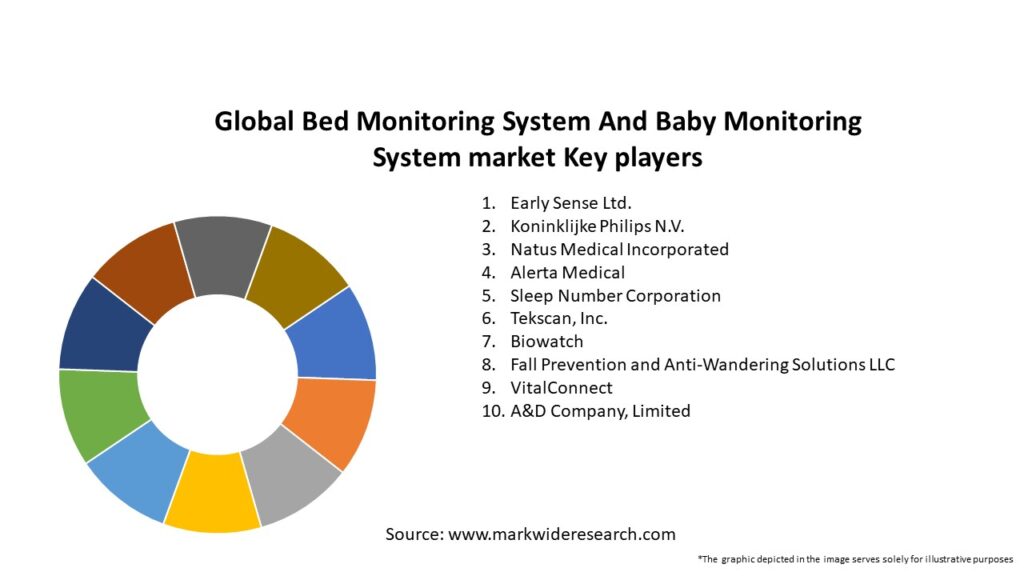 Global Bed Monitoring System And Baby Monitoring System market Key players

1. Early Sense Ltd.
2. Koninklijke Philips N.V.
3. Natus Medical Incorporated
4. Alerta Medical
5. Sleep Number Corporation
6. Tekscan, Inc.
7. Biowatch
8. Fall Prevention and Anti-Wandering Solutions LLC
9. VitalConnect
10. A&D Company, Limited

Source: www.markwideresearch.com

*The graphic depicted in the image serves solely for illustrative purposes